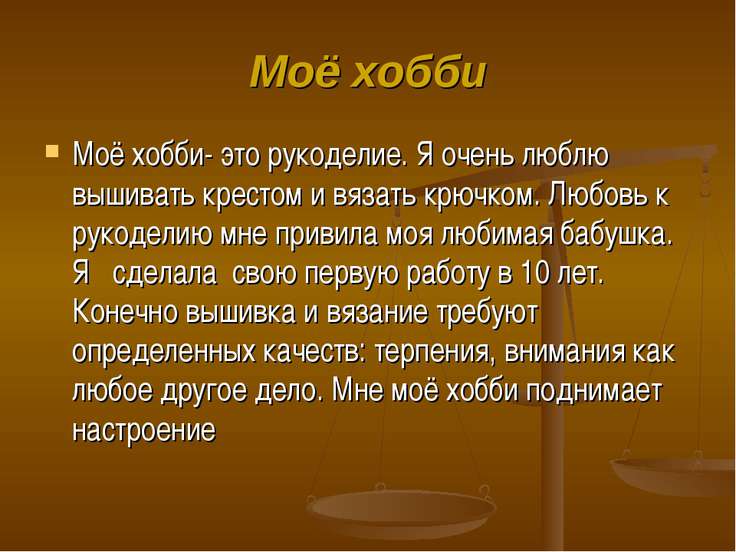 Моё хобби

Моё хобби- это рукоделие. Я очень люблю вышивать крестом и вязать крючком. Любовь к рукоделию мне привила моя любимая бабушка. Я сделала свою первую работу в 10 лет. Конечно вышивка и вязание требуют определенных качеств: терпения, внимания как любое другое дело. Мне моё хобби поднимает настроение